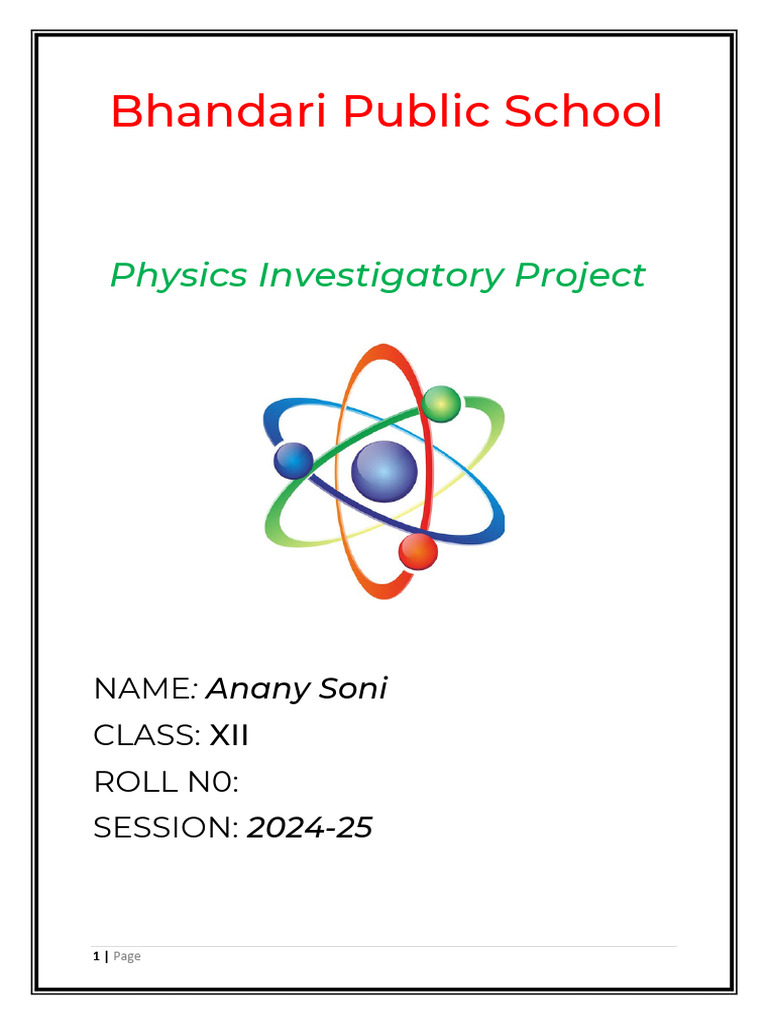 Bhandari Public School

Physics Investigatory Project

NAME: Anany Soni
CLASS: XII
ROLL N0:
SESSION: 2024-25

1 | Page